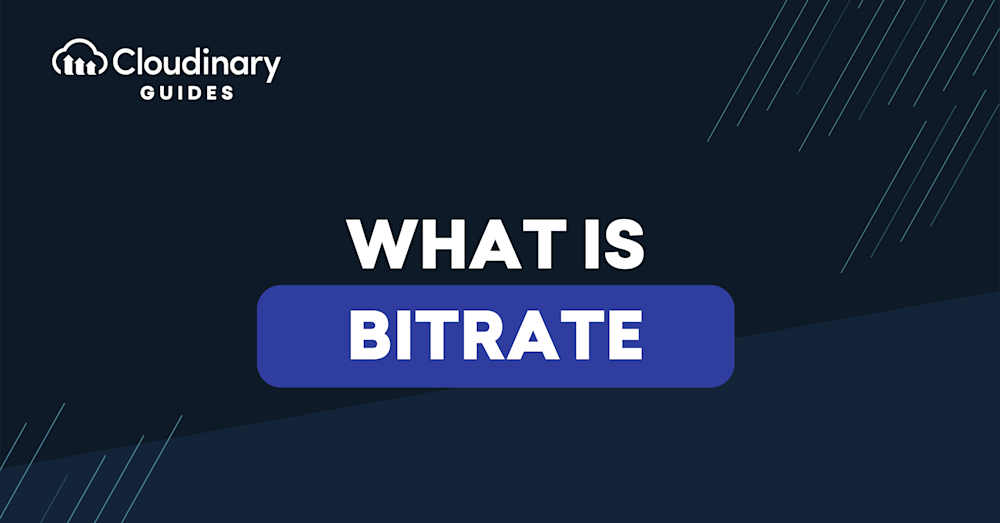 Cloudinary
GUIDES

WHAT IS
BITRATE